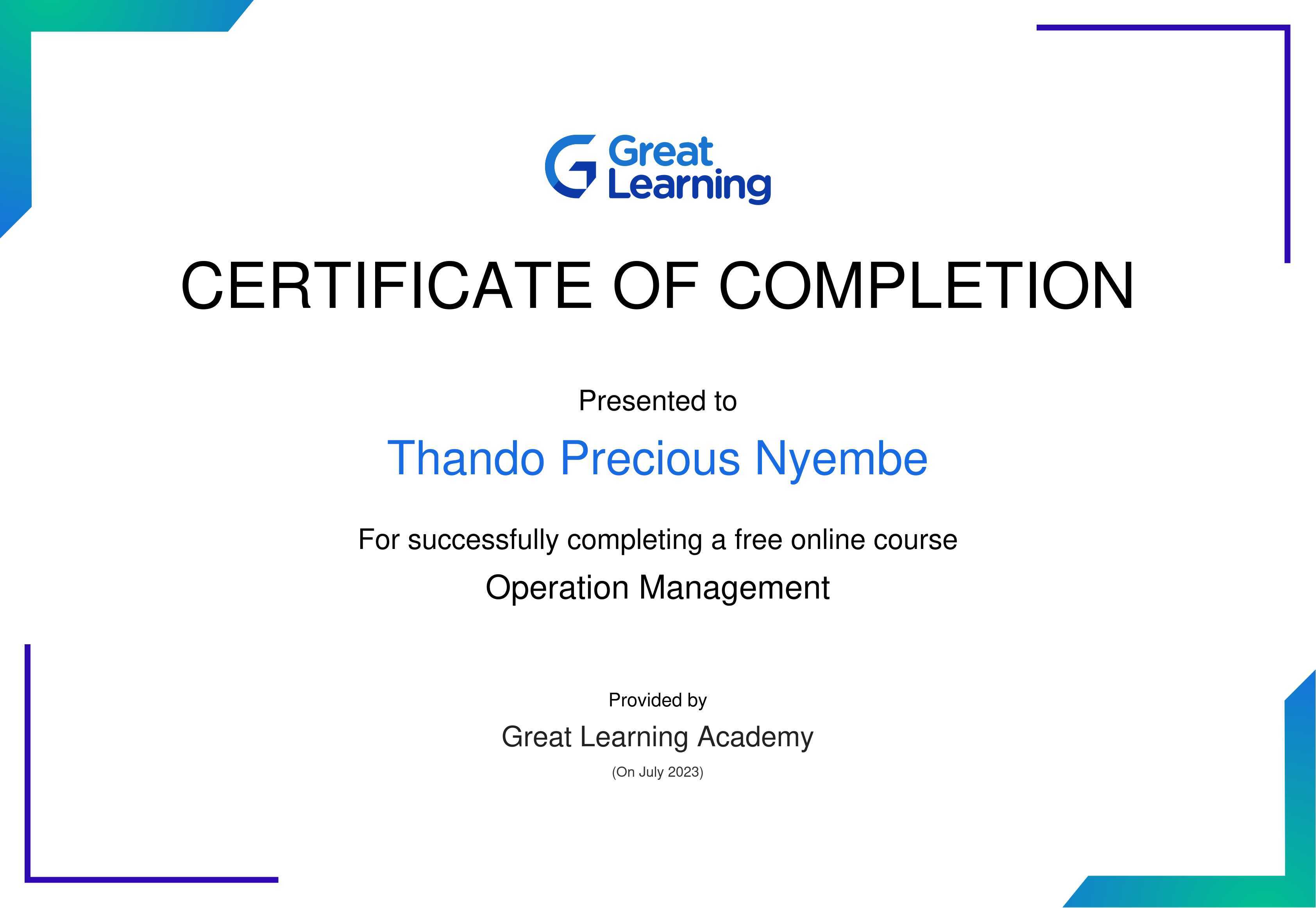 Great Learning

CERTIFICATE OF COMPLETION

Presented to

Thando Precious Nyembe

For successfully completing a free online course

Operation Management

Provided by

Great Learning Academy

(On July 2023)